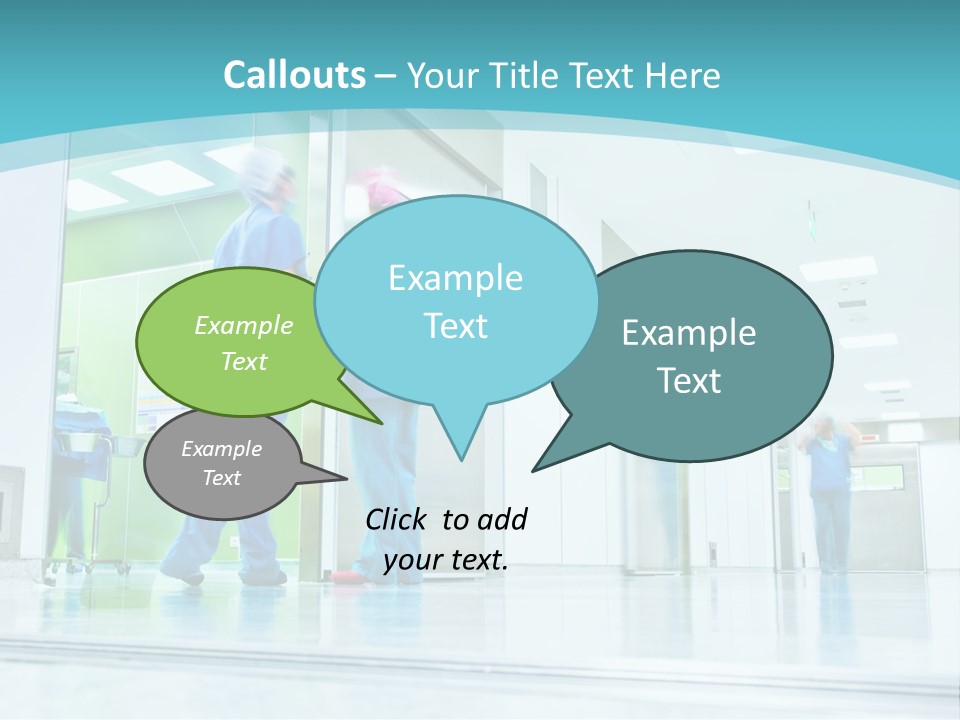 Callouts – Your Title Text Here

Example Text

Example Text

Example Text

Example Text

Click to add your text.